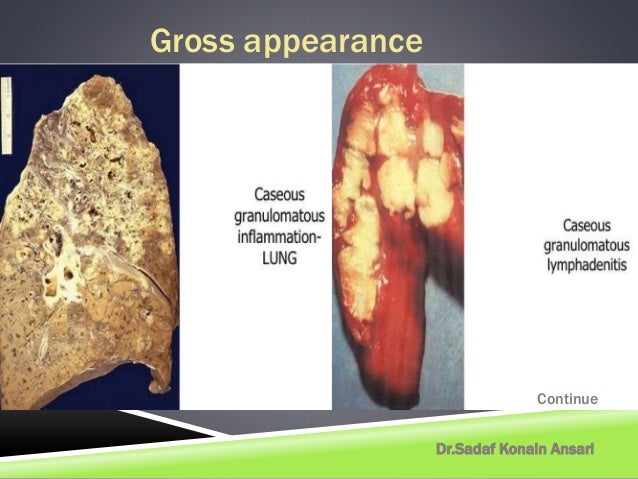 Gross appearance

Caseous granulomatous inflammation-LUNG

Caseous granulomatous lymphadenitis

Continue

Dr.Sadaf Konain Ansari